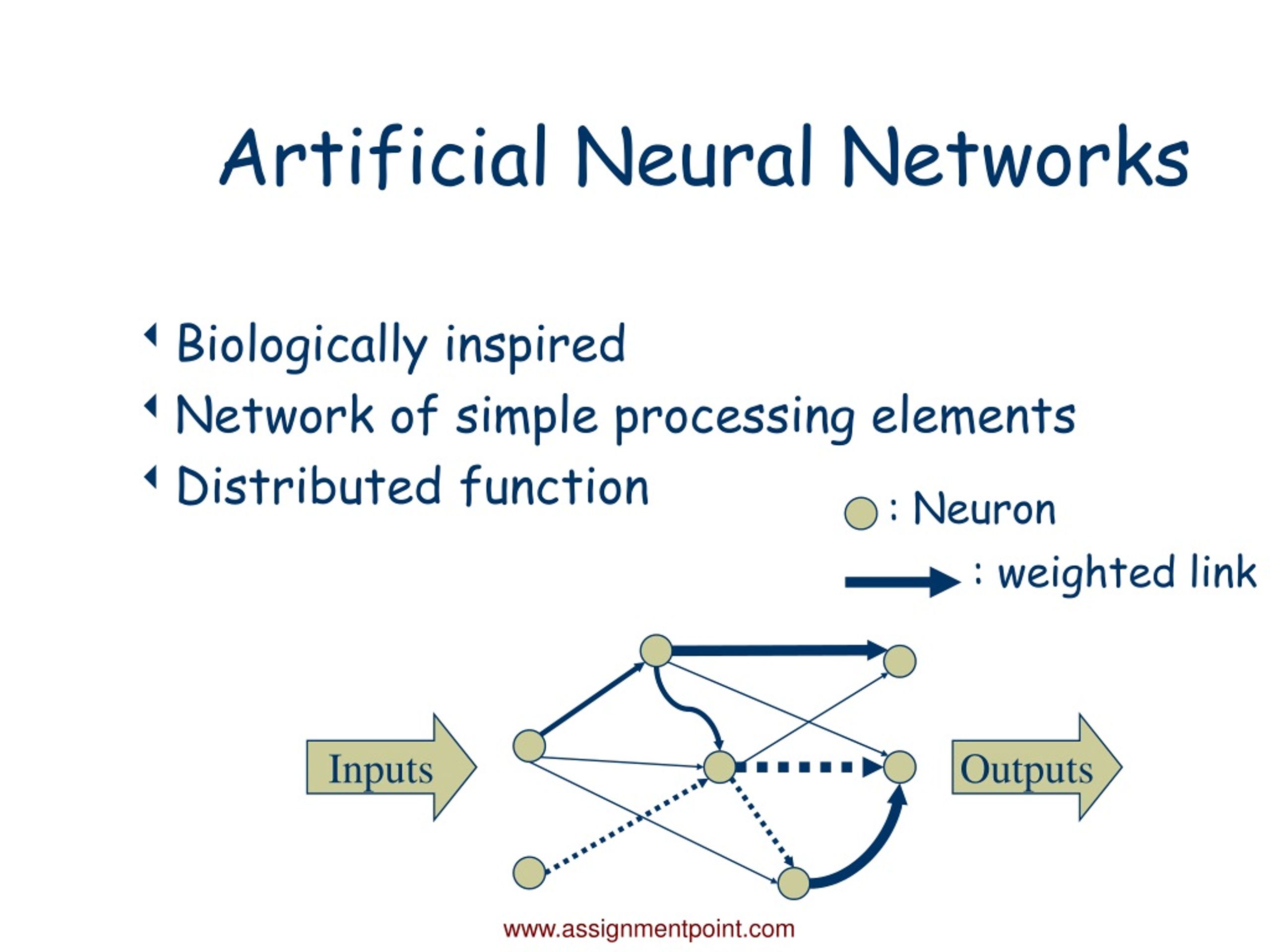 Artificial Neural Networks

Biologically inspired
Network of simple processing elements
Distributed function

: Neuron
: weighted link

Inputs
Outputs

www.assignmentpoint.com